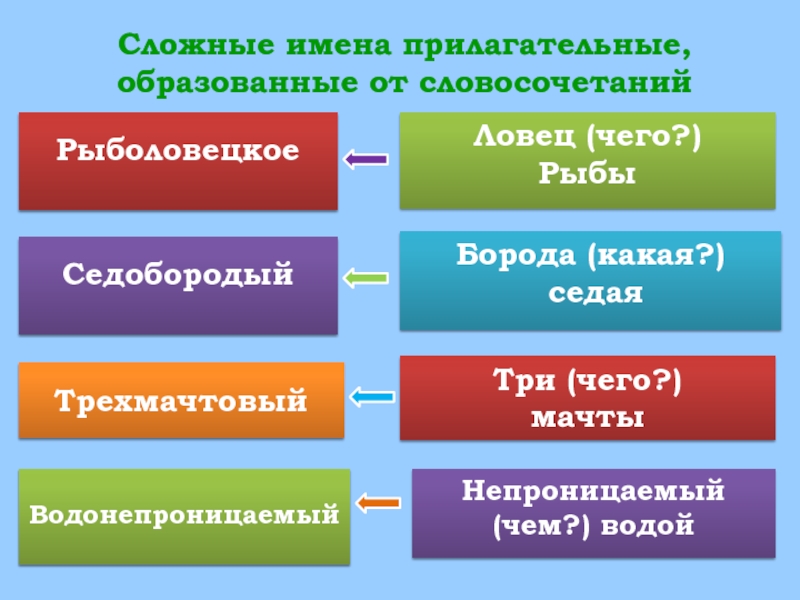 Сложные имена прилагательные, образованные от словосочетаний

Рыболовецкое

Ловец (чего?) Рыбы

Седобородый

Борода (какая?) седая

Трехмачтовый

Три (чего?) мачты

Водонепроницаемый

Непроницаемый (чем?) водой